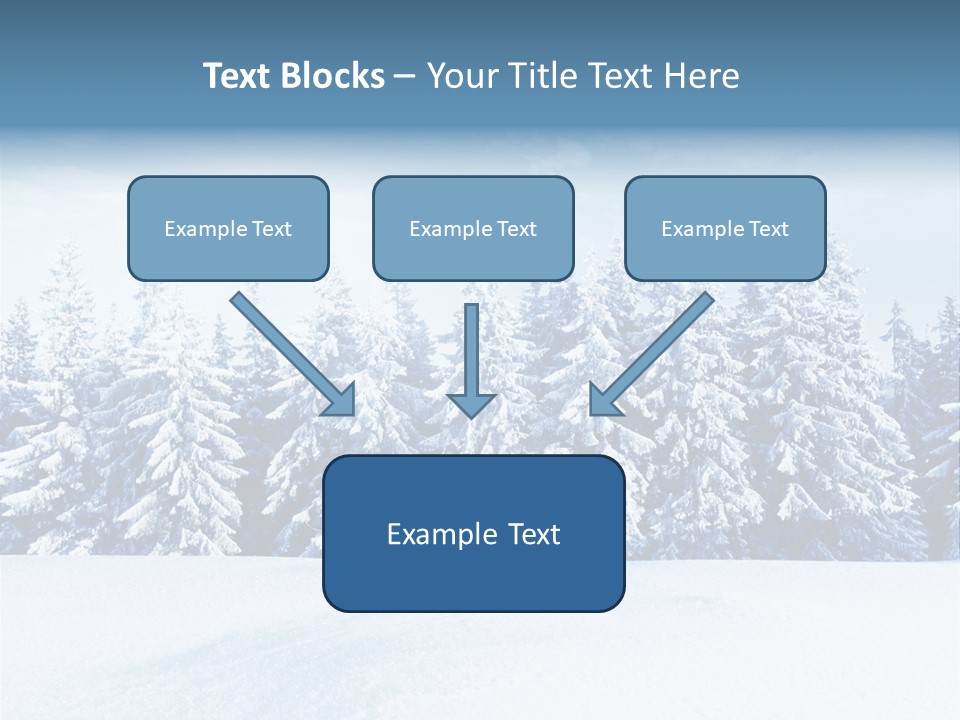 Text Blocks – Your Title Text Here

Example Text

Example Text

Example Text

Example Text